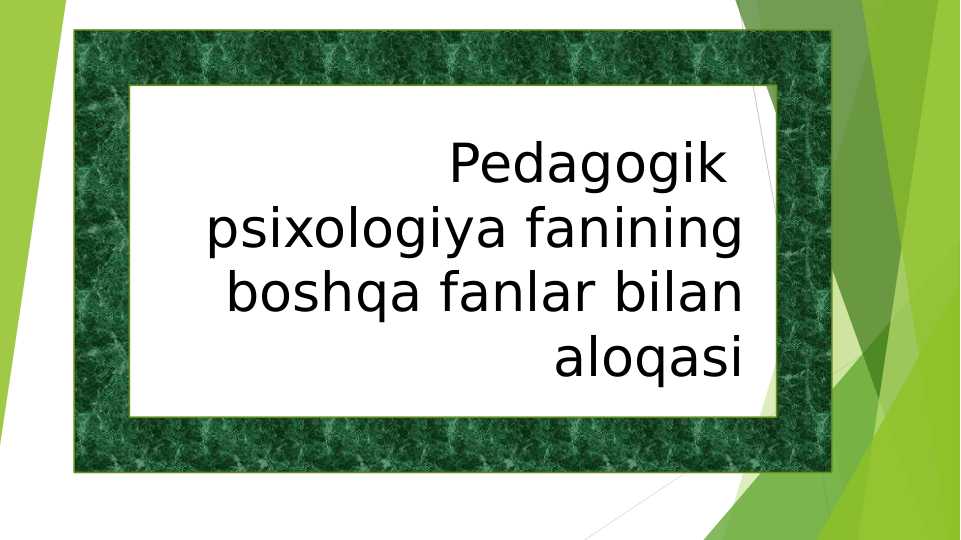 Pedagogik psixologiya fanining boshqa fanlar bilan aloqasi